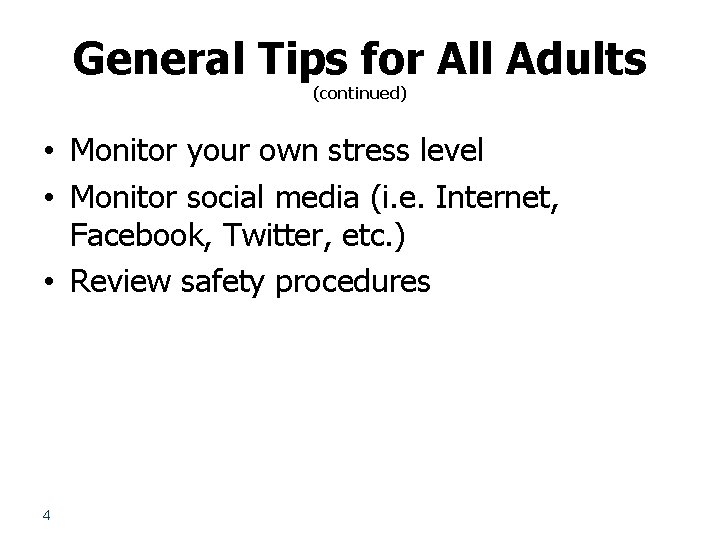 General Tips for All Adults
(continued)

• Monitor your own stress level
• Monitor social media (i.e. Internet, Facebook, Twitter, etc.)
• Review safety procedures

4